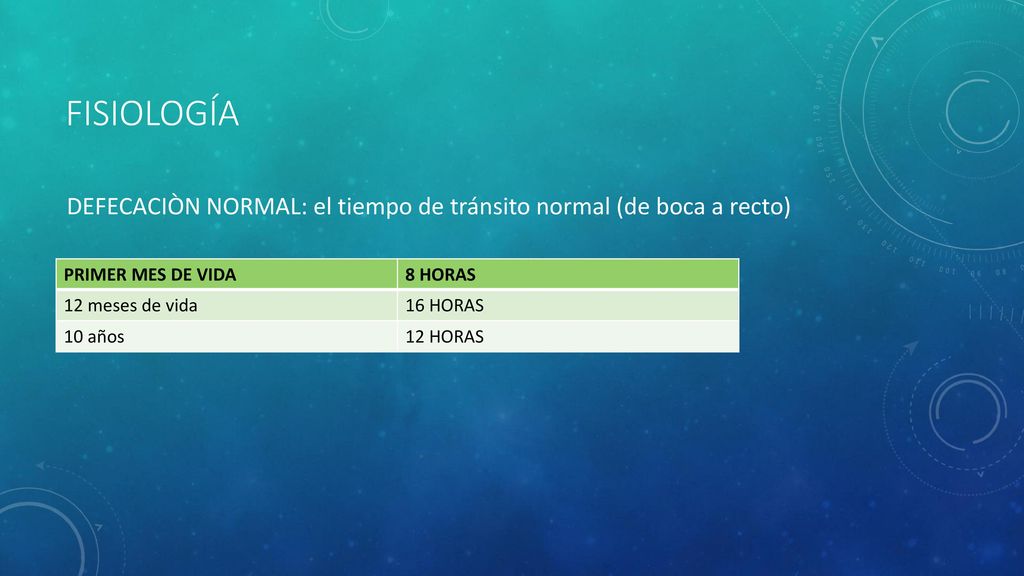 FISIOLOGÍA

DEFECACIÒN NORMAL: el tiempo de tránsito normal (de boca a recto)

| PRIMER MES DE VIDA | 8 HORAS |
|---|---|
| 12 meses de vida | 16 HORAS |
| 10 años | 12 HORAS |